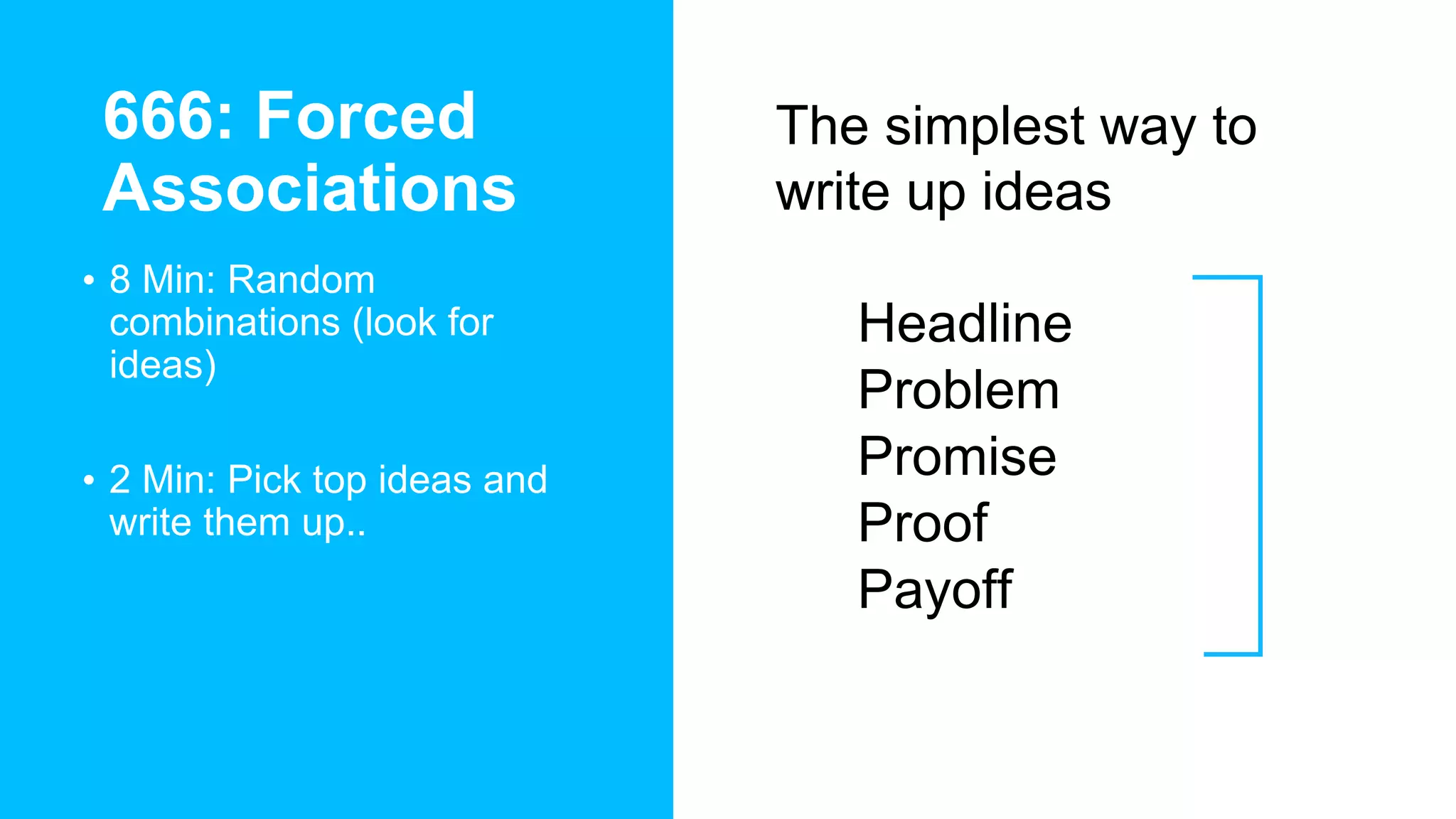 666: Forced Associations

• 8 Min: Random combinations (look for ideas)

• 2 Min: Pick top ideas and write them up..

The simplest way to write up ideas

Headline
Problem
Promise
Proof
Payoff